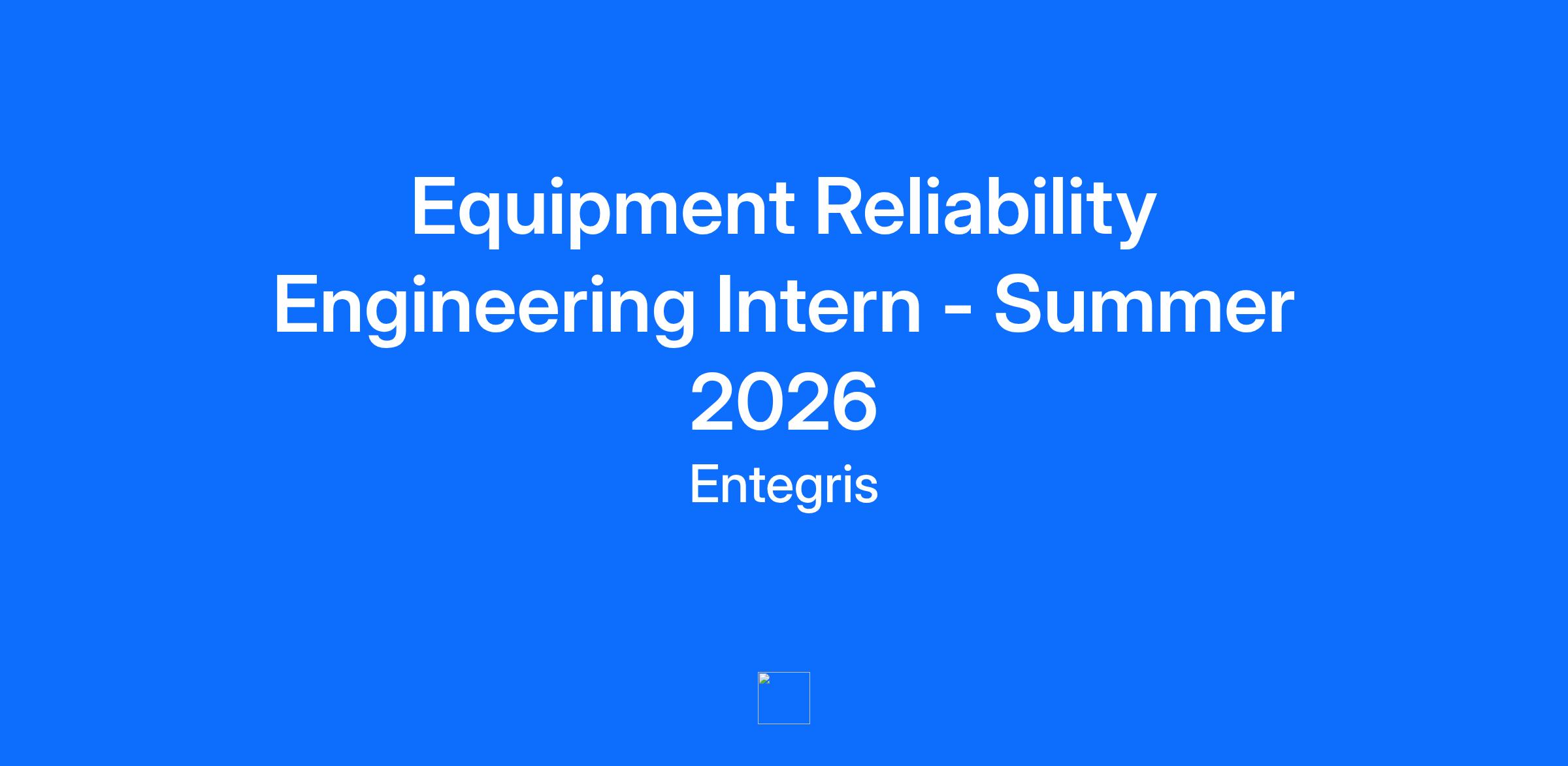 Equipment Reliability Engineering Intern - Summer 2026

Entegris